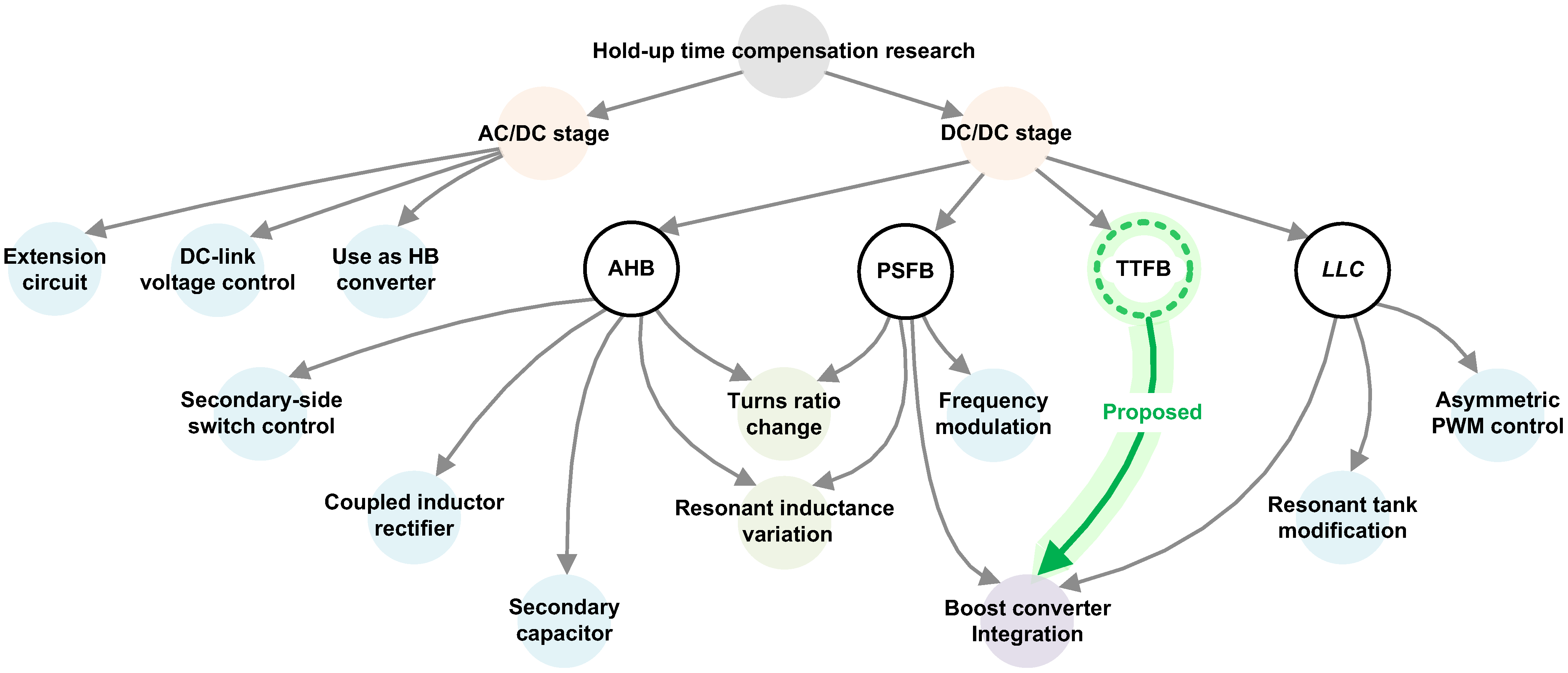 Hold-up time compensation research

AC/DC stage

DC/DC stage

Extension circuit

DC-link voltage control

Use as HB converter

AHB

PSFB

TTFB

LLC

Secondary-side switch control

Turns ratio change

Frequency modulation

Proposed

Asymmetric PWM control

Coupled inductor rectifier

Resonant inductance variation

Resonant tank modification

Secondary capacitor

Boost converter Integration